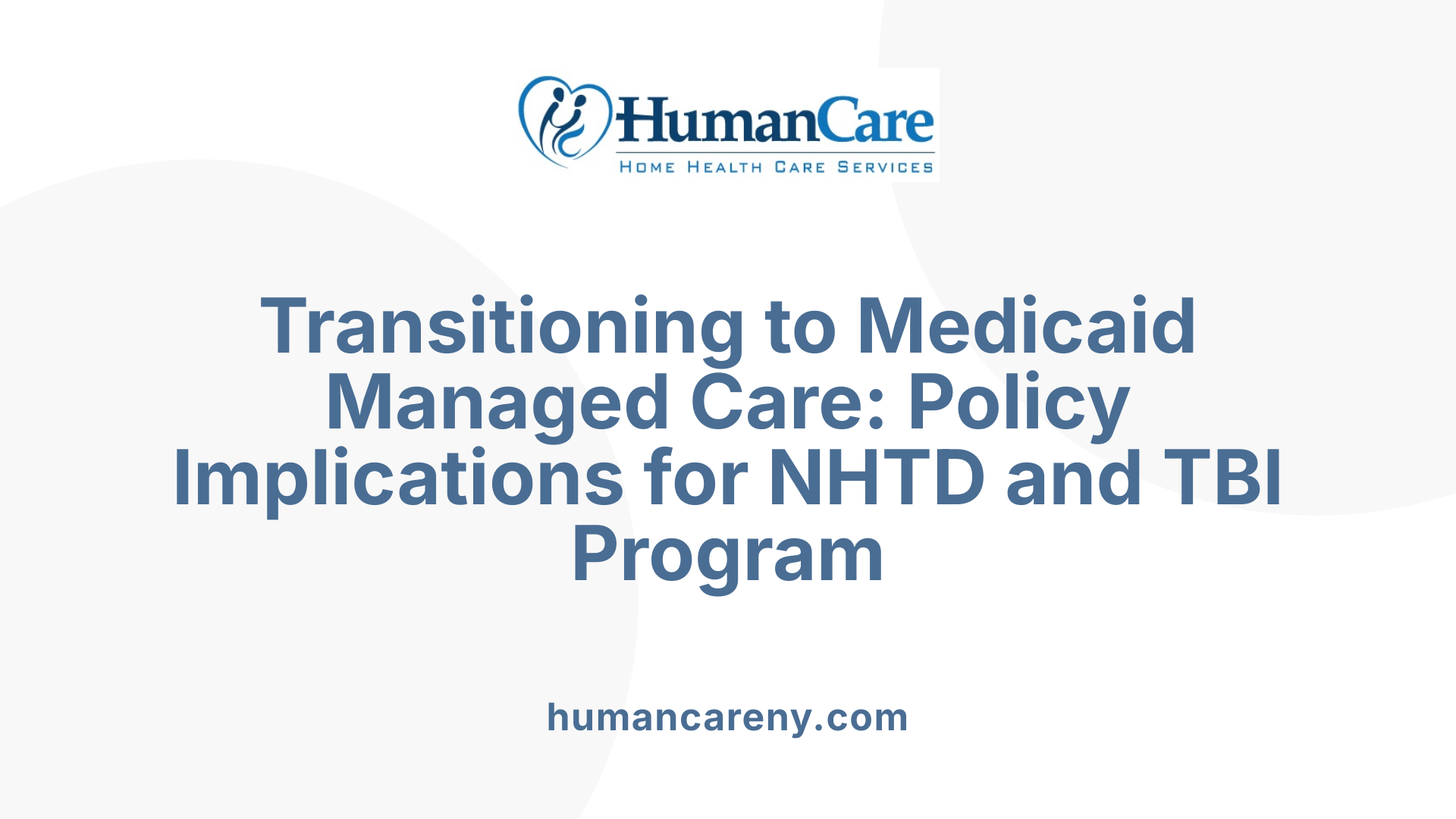 HumanCare
HOME HEALTH CARE SERVICES

Transitioning to Medicaid Managed Care: Policy Implications for NHTD and TBI Program

humancareny.com